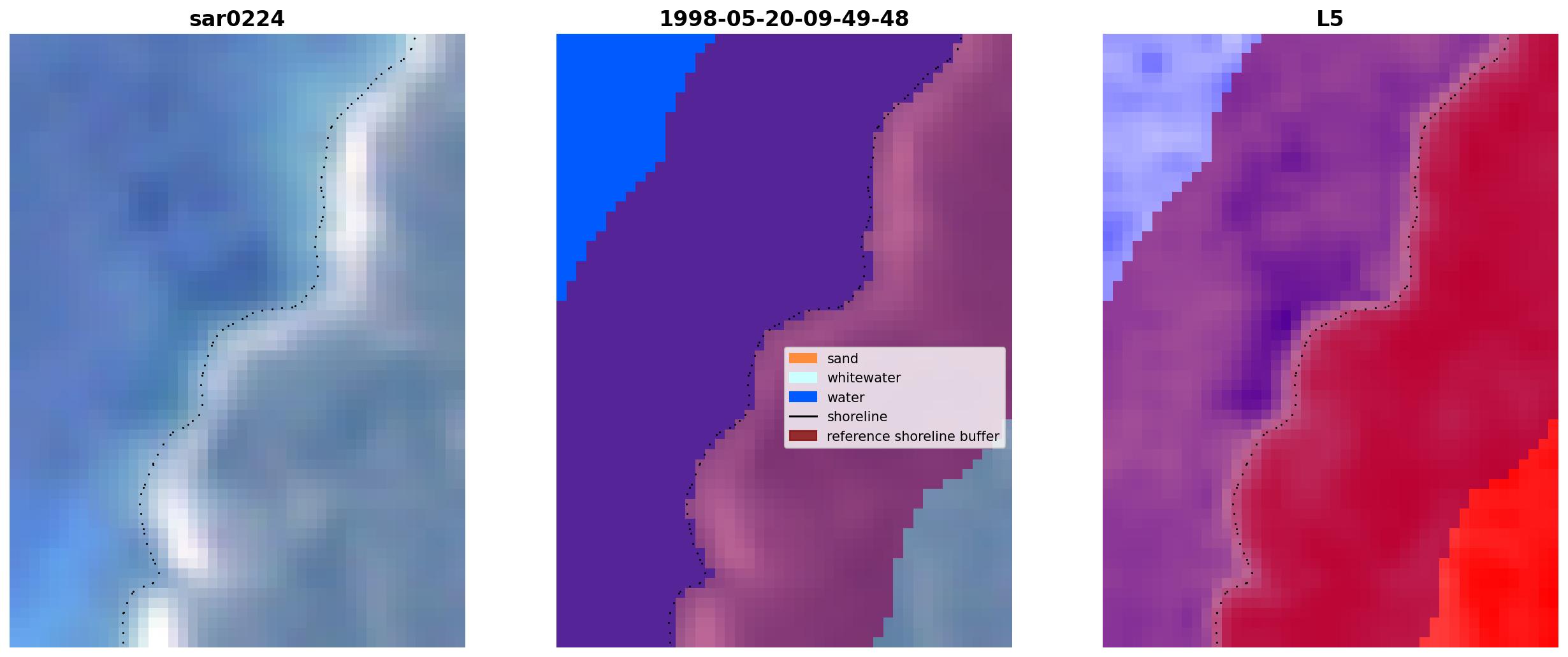 sar0224

1998-05-20-09-49-48

sand
whitewater
water
shoreline
reference shoreline buffer

L5